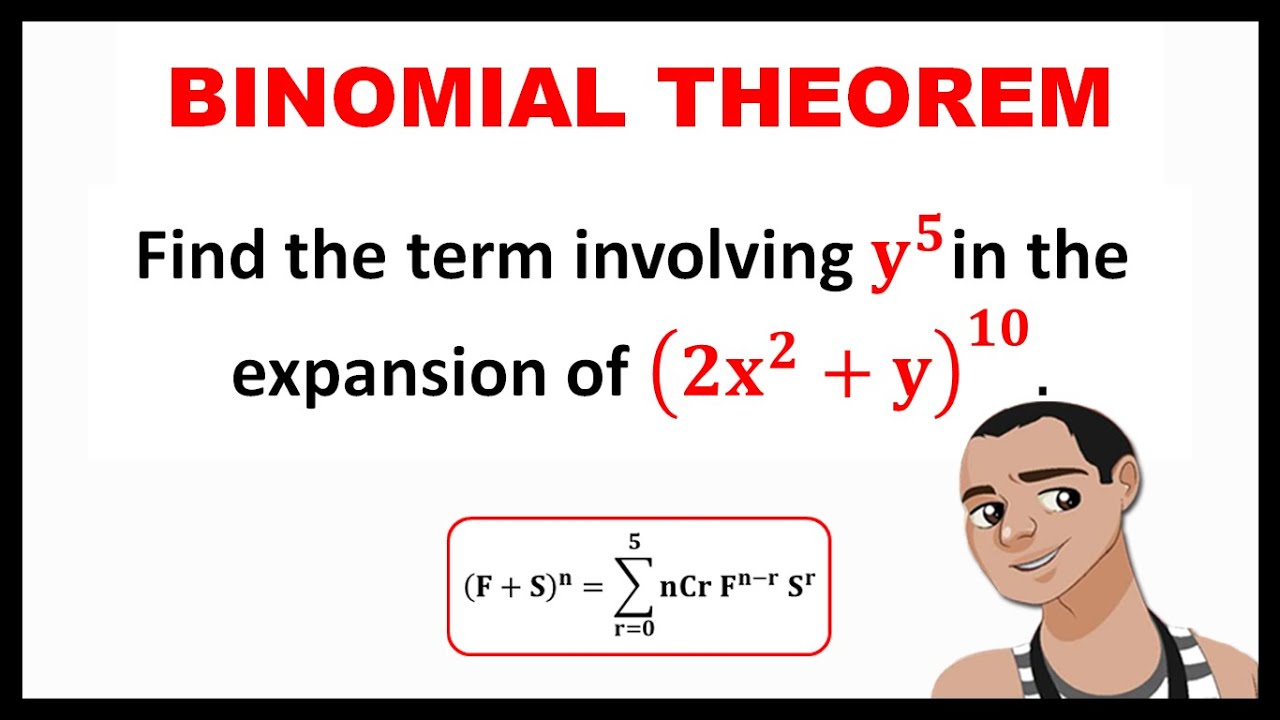 BINOMIAL THEOREM

Find the term involving $y^5$ in the expansion of $(2x^2 + y)^{10}$.

$(F + S)^n = \sum_{r=0}^{5} nCr\ F^{n-r}\ S^r$